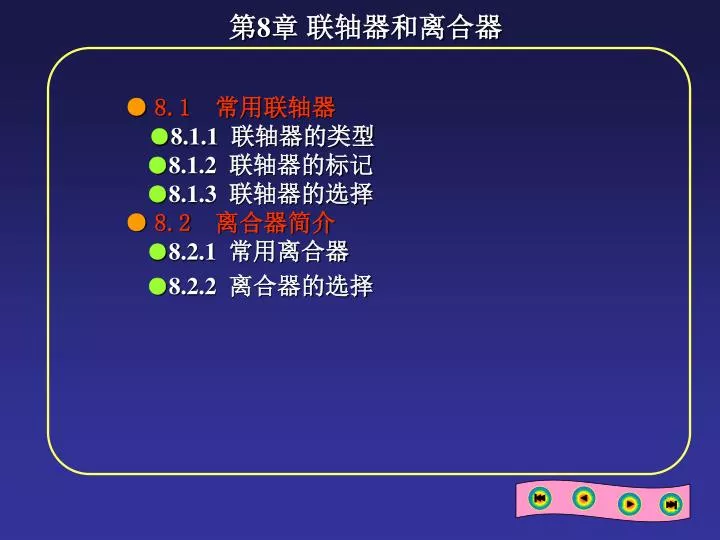 第8章 联轴器和离合器

8.1 常用联轴器
8.1.1 联轴器的类型
8.1.2 联轴器的标记
8.1.3 联轴器的选择
8.2 离合器简介
8.2.1 常用离合器
8.2.2 离合器的选择